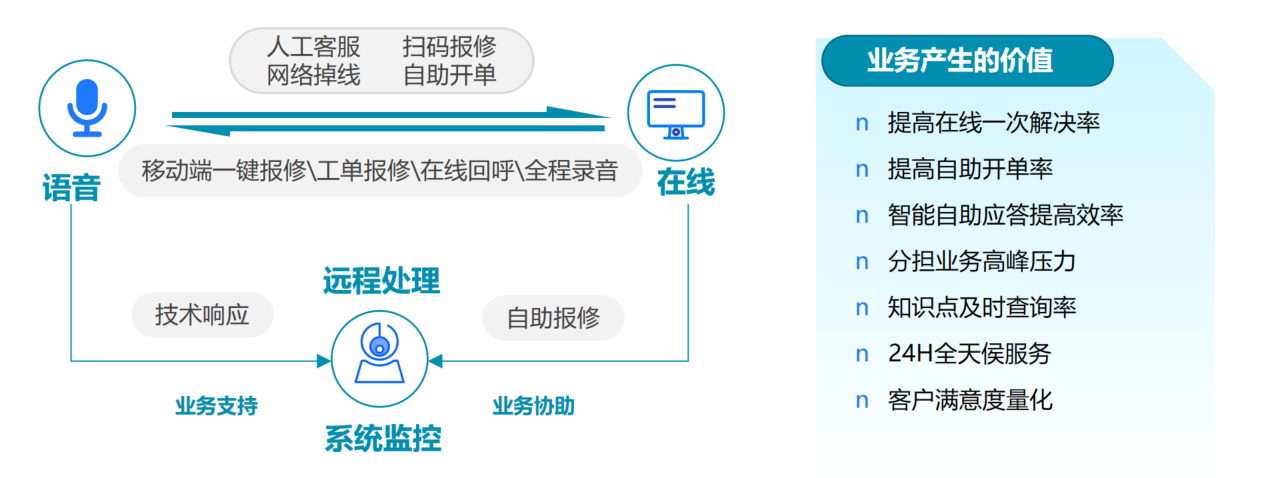 人工客服 扫码报修
网络掉线 自助开单

语音

在线

移动端一键报修\工单报修\在线回呼\全程录音

远程处理

技术响应

自助报修

业务支持

业务协助

系统监控

业务产生的价值

n 提高在线一次解决率
n 提高自助开单率
n 智能自助应答提高效率
n 分担业务高峰压力
n 知识点及时查询率
n 24H全天侯服务
n 客户满意度量化